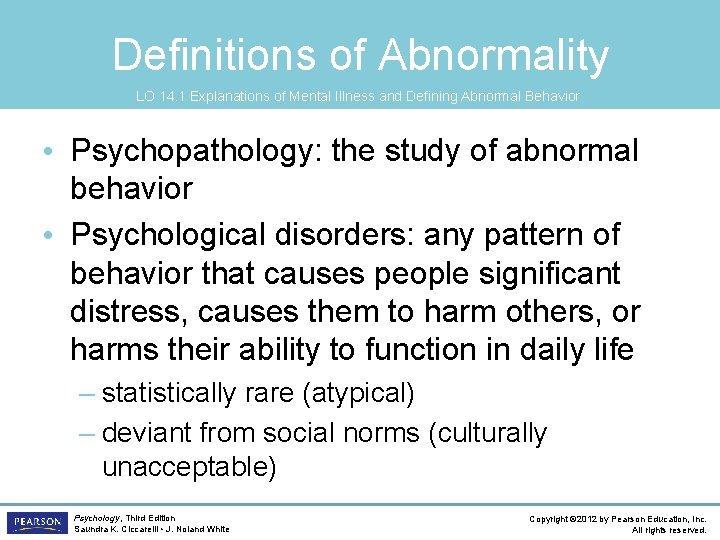 Definitions of Abnormality

LO 14.1 Explanations of Mental Illness and Defining Abnormal Behavior

• Psychopathology: the study of abnormal behavior
• Psychological disorders: any pattern of behavior that causes people significant distress, causes them to harm others, or harms their ability to function in daily life
– statistically rare (atypical)
– deviant from social norms (culturally unacceptable)

PEARSON

Psychology, Third Edition
Saundra K. Ciccarelli • J. Noland White

Copyright ©2012 by Pearson Education, Inc.
All rights reserved.